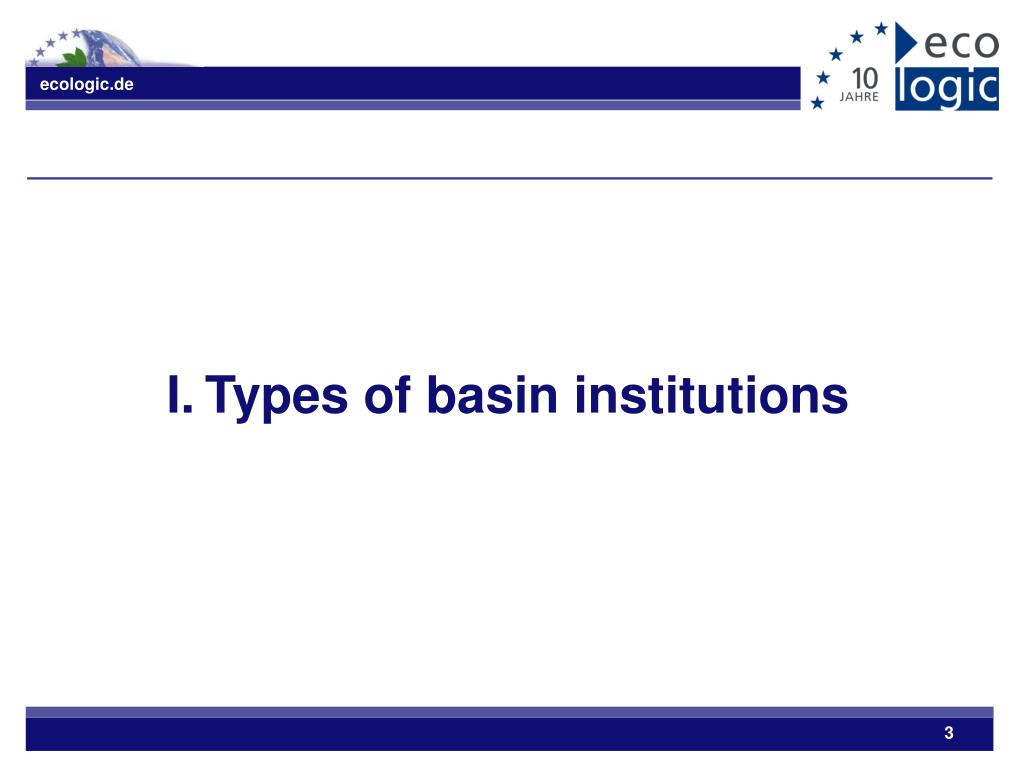 ecologic.de

10 JAHRE eco logic

I. Types of basin institutions

3